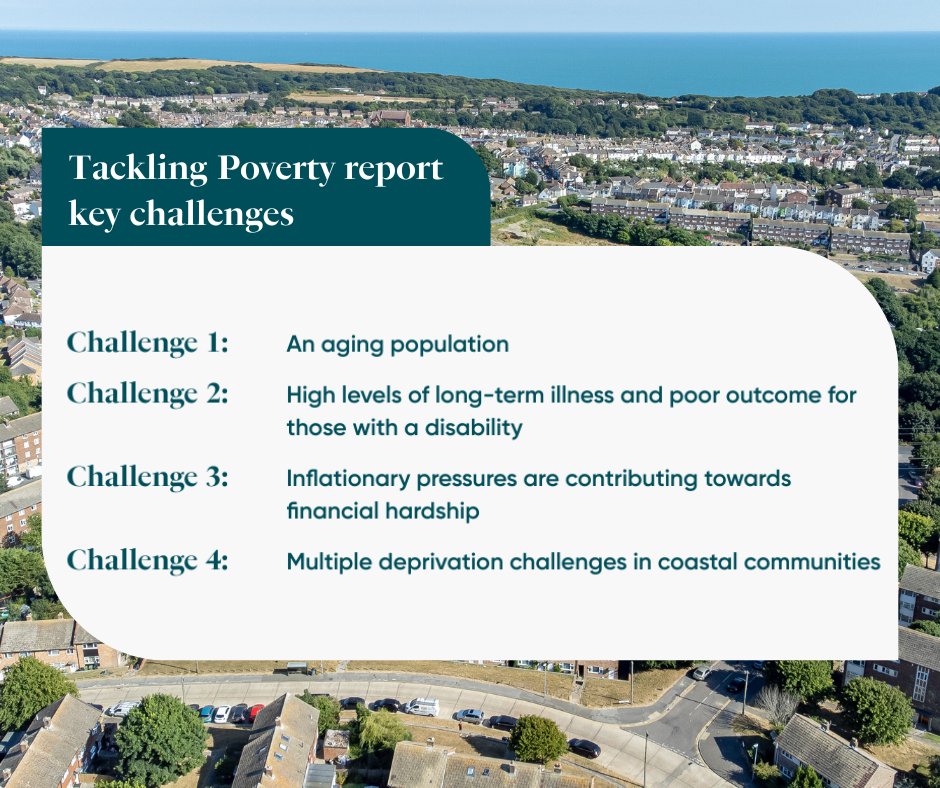 Tackling Poverty report key challenges

Challenge 1: An aging population

Challenge 2: High levels of long-term illness and poor outcome for those with a disability

Challenge 3: Inflationary pressures are contributing towards financial hardship

Challenge 4: Multiple deprivation challenges in coastal communities